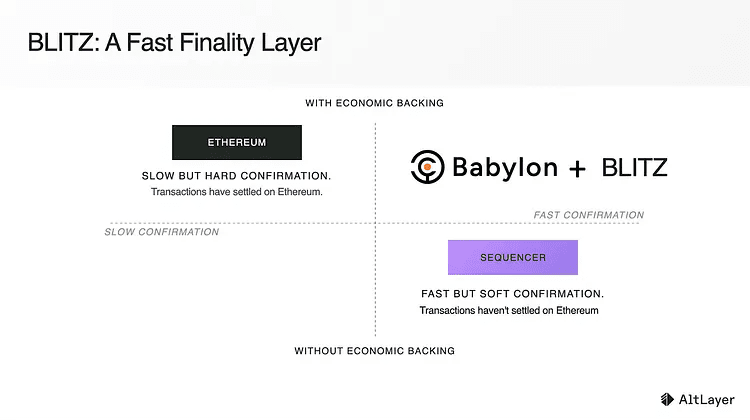 BLITZ: A Fast Finality Layer

WITH ECONOMIC BACKING

ETHEREUM

SLOW BUT HARD CONFIRMATION.
Transactions have settled on Ethereum.

Babylon + BLITZ

FAST CONFIRMATION

SLOW CONFIRMATION

SEQUENCER

FAST BUT SOFT CONFIRMATION.
Transactions haven't settled on Ethereum

WITHOUT ECONOMIC BACKING

AltLayer